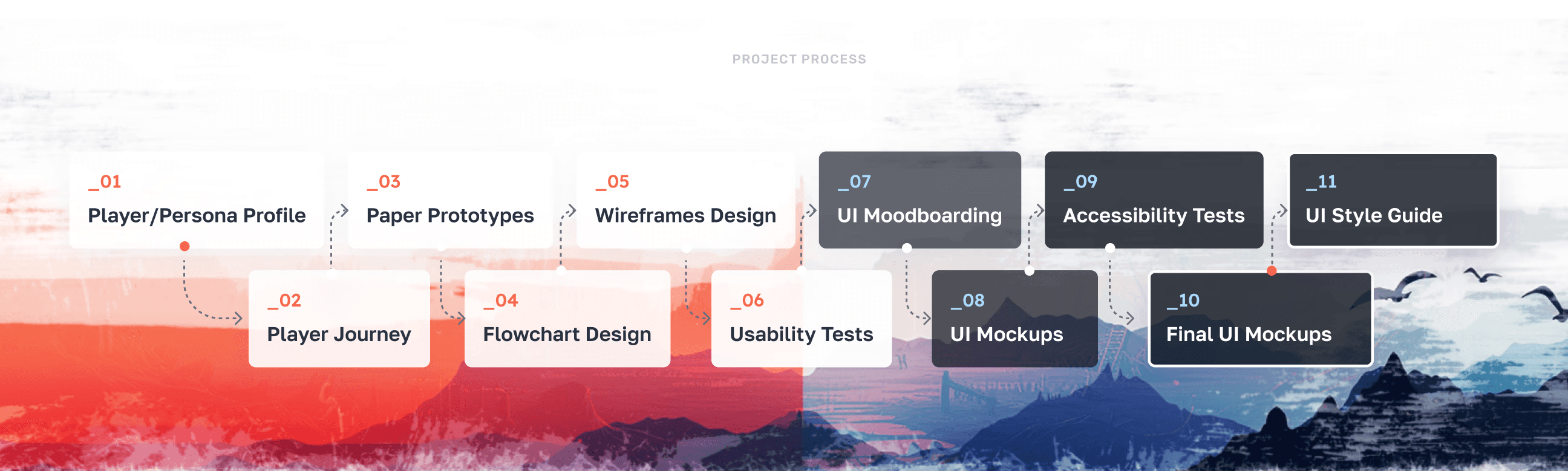 PROJECT PROCESS

_01
Player/Persona Profile

_02
Player Journey

_03
Paper Prototypes

_04
Flowchart Design

_05
Wireframes Design

_06
Usability Tests

_07
UI Moodboarding

_08
UI Mockups

_09
Accessibility Tests

_10
Final UI Mockups

_11
UI Style Guide